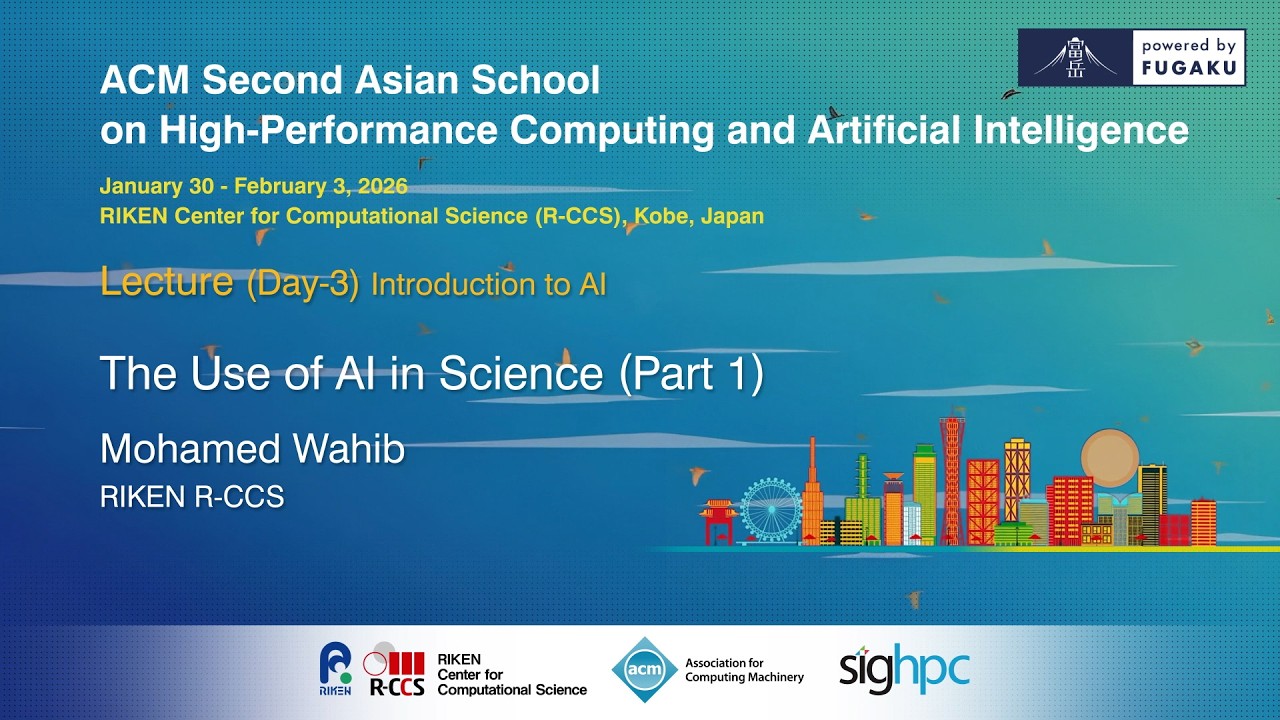 富岳 powered by FUGAKU

ACM Second Asian School on High-Performance Computing and Artificial Intelligence

January 30 - February 3, 2026
RIKEN Center for Computational Science (R-CCS), Kobe, Japan

Lecture (Day-3) Introduction to AI

The Use of AI in Science (Part 1)

Mohamed Wahib
RIKEN R-CCS

RIKEN R-CCS RIKEN Center for Computational Science

acm Association for Computing Machinery

sighpc